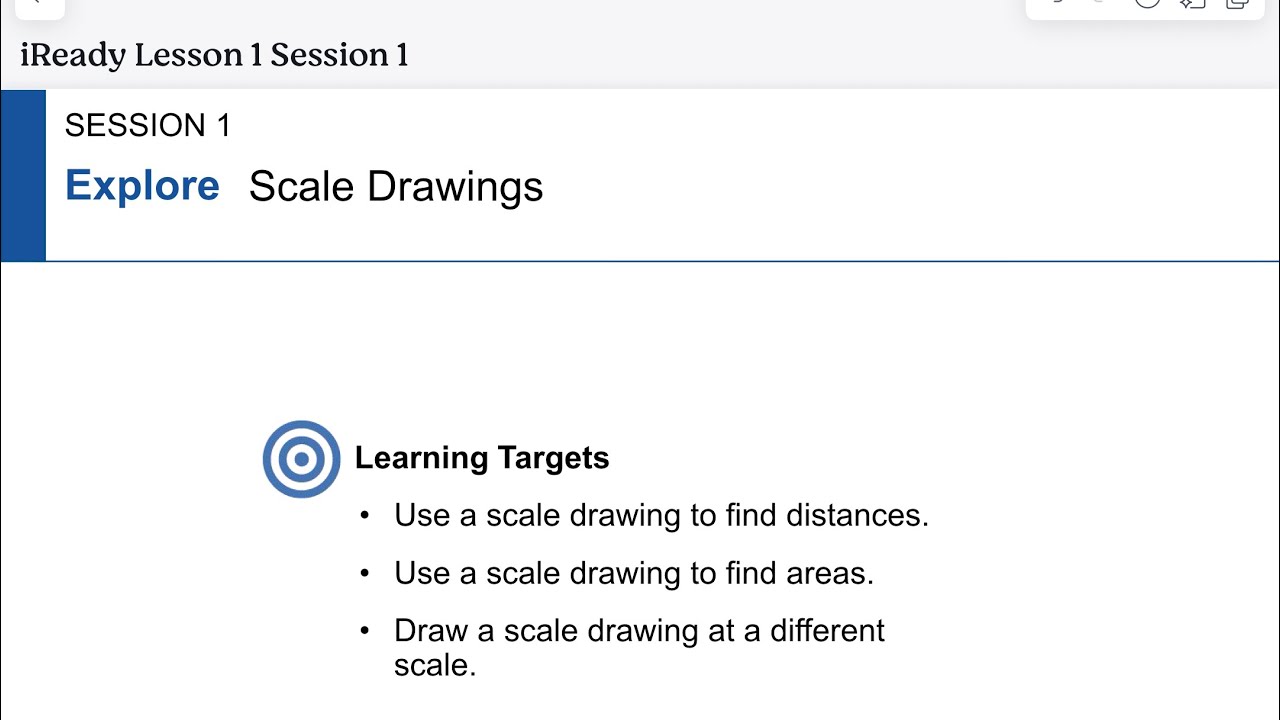 iReady Lesson 1 Session 1

SESSION 1

Explore Scale Drawings

Learning Targets

• Use a scale drawing to find distances.

• Use a scale drawing to find areas.

• Draw a scale drawing at a different scale.